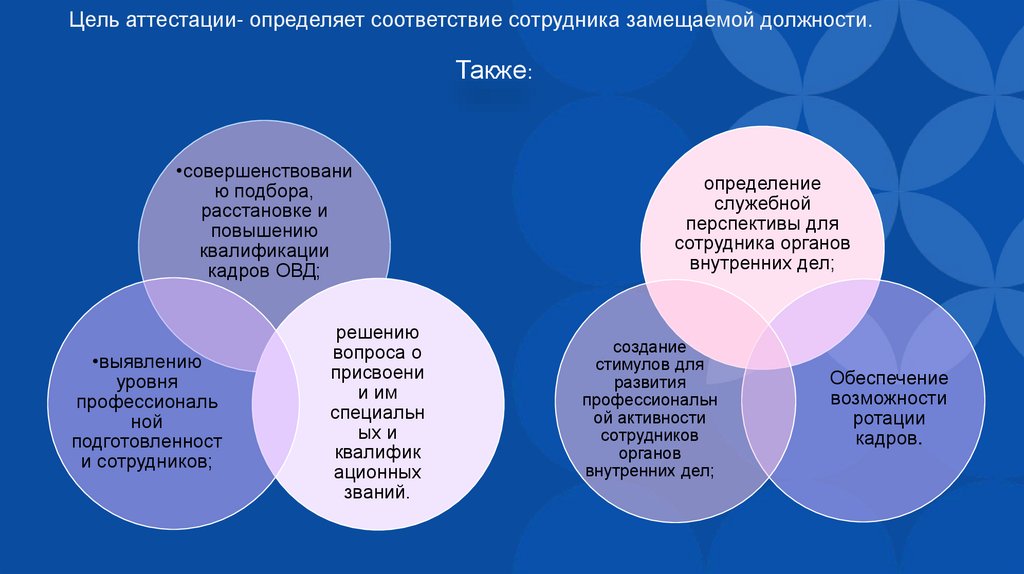 Цель аттестации- определяет соответствие сотрудника замещаемой должности.

Также:

•совершенствованию подбора, расстановке и повышению квалификации кадров ОВД;

•выявлению уровня профессиональной подготовленности сотрудников;

решению вопроса о присвоении им специальных и квалификационных званий.

определение служебной перспективы для сотрудника органов внутренних дел;

создание стимулов для развития профессиональной активности сотрудников органов внутренних дел;

Обеспечение возможности ротации кадров.